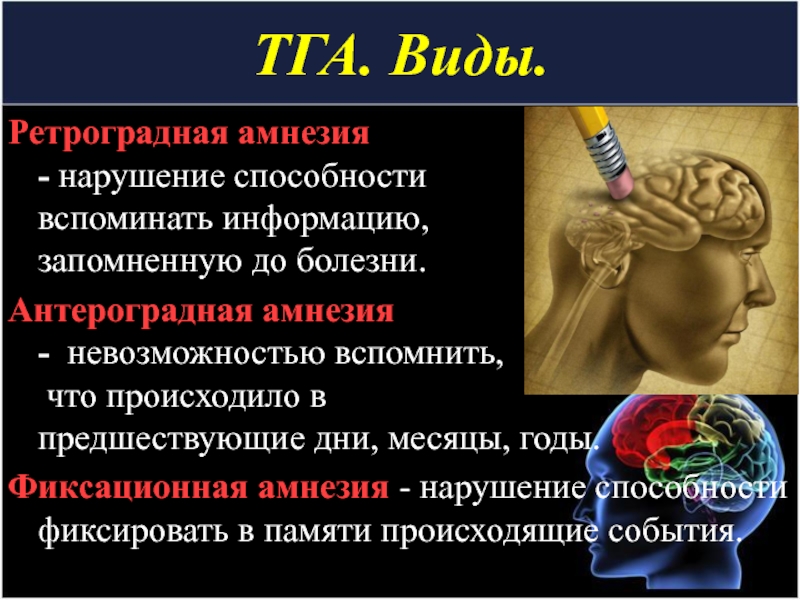 ТГА. Виды.

Ретроградная амнезия - нарушение способности вспоминать информацию, запомненную до болезни.

Антероградная амнезия - невозможностью вспомнить, что происходило в предшествующие дни, месяцы, годы.

Фиксационная амнезия - нарушение способности фиксировать в памяти происходящие события.